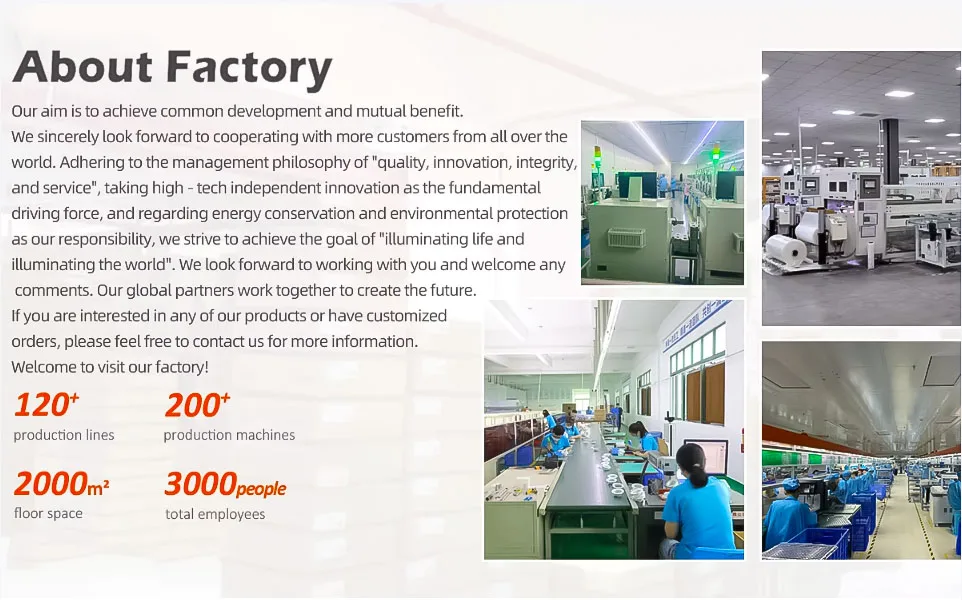 About Factory

Our aim is to achieve common development and mutual benefit. We sincerely look forward to cooperating with more customers from all over the world. Adhering to the management philosophy of "quality, innovation, integrity, and service", taking high - tech independent innovation as the fundamental driving force, and regarding energy conservation and environmental protection as our responsibility, we strive to achieve the goal of "illuminating life and illuminating the world". We look forward to working with you and welcome any comments. Our global partners work together to create the future.

If you are interested in any of our products or have customized orders, please feel free to contact us for more information.

Welcome to visit our factory!

120+
production lines

200+
production machines

2000m²
floor space

3000people
total employees